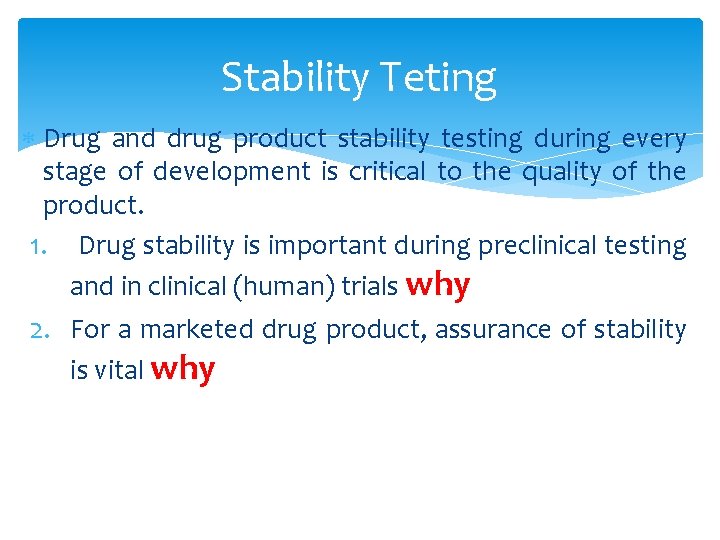 Stability Teting

Drug and drug product stability testing during every stage of development is critical to the quality of the product.

1. Drug stability is important during preclinical testing and in clinical (human) trials why

2. For a marketed drug product, assurance of stability is vital why